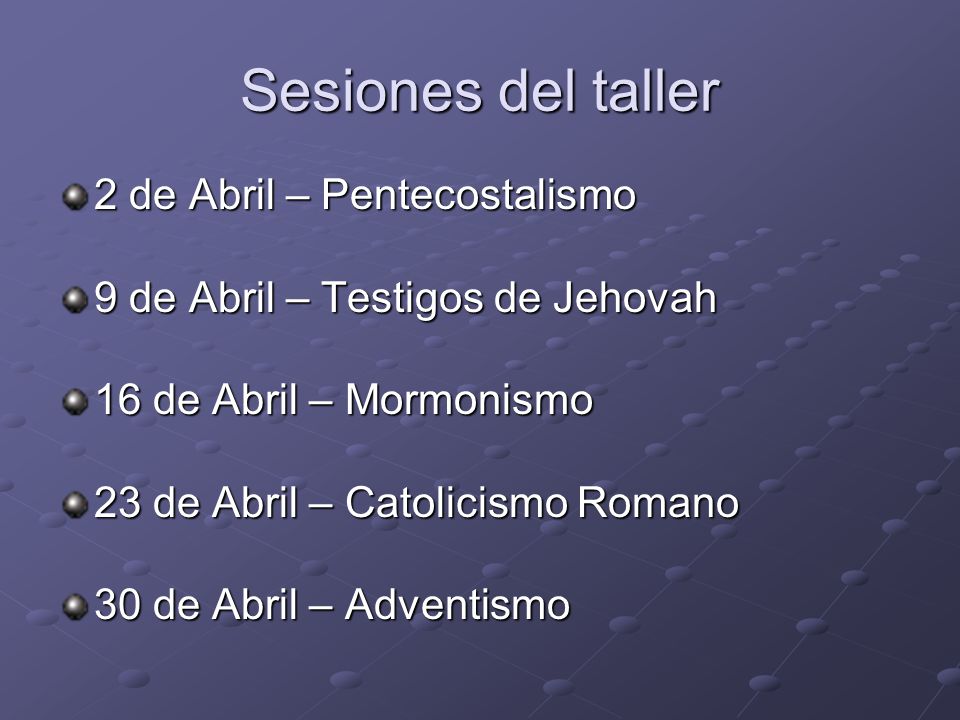 Sesiones del taller

2 de Abril – Pentecostalismo

9 de Abril – Testigos de Jehovah

16 de Abril – Mormonismo

23 de Abril – Catolicismo Romano

30 de Abril – Adventismo